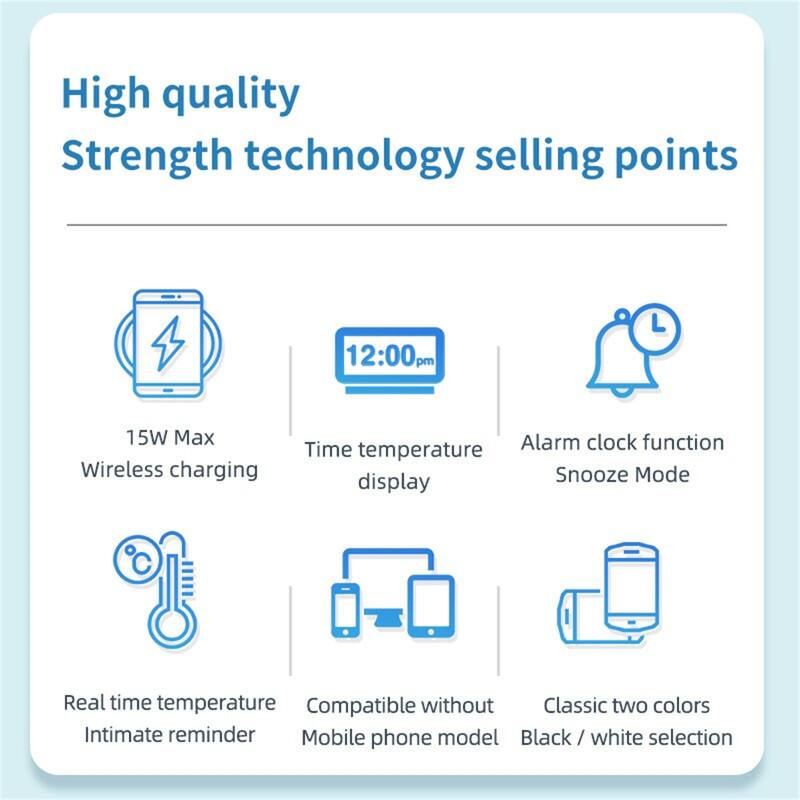 High quality
Strength technology selling points

15W Max
Wireless charging

12:00pm

Time temperature
display

Alarm clock function
Snooze Mode

°C

Real time temperature
Intimate reminder

Compatible without
Mobile phone model

Classic two colors
Black / white selection